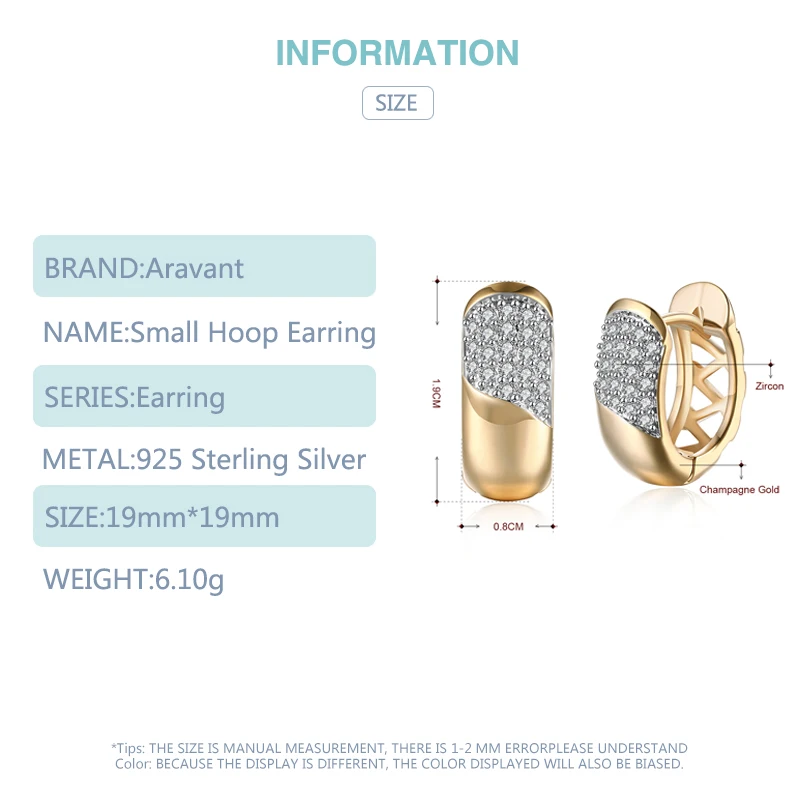 INFORMATION

SIZE

BRAND:Aravant

NAME:Small Hoop Earring

SERIES:Earring

METAL:925 Sterling Silver

SIZE:19mm*19mm

WEIGHT:6.10g

1.9CM

0.8CM

Zircon

Champagne Gold

*Tips: THE SIZE IS MANUAL MEASUREMENT, THERE IS 1-2 MM ERRORPLEASE UNDERSTAND
Color: BECAUSE THE DISPLAY IS DIFFERENT, THE COLOR DISPLAYED WILL ALSO BE BIASED.